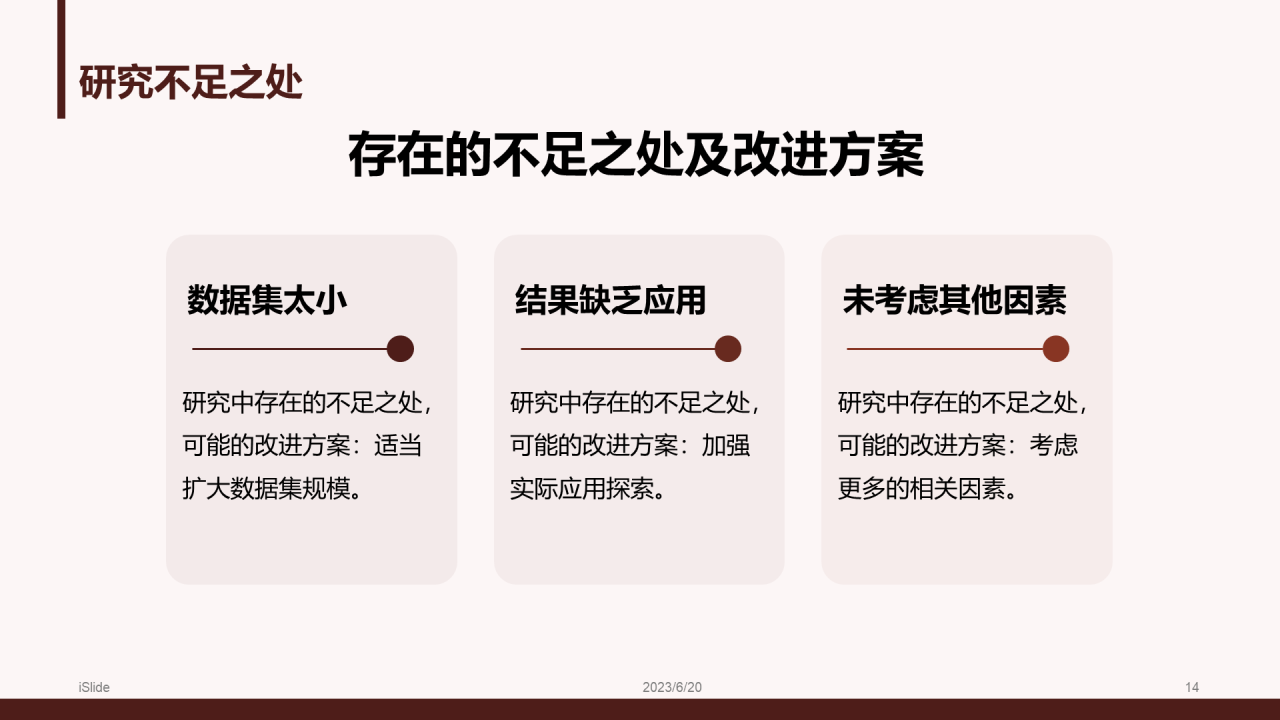 研究不足之处

存在的不足之处及改进方案

数据集太小

研究中存在的不足之处，可能的改进方案：适当扩大数据集规模。

结果缺乏应用

研究中存在的不足之处，可能的改进方案：加强实际应用探索。

未考虑其他因素

研究中存在的不足之处，可能的改进方案：考虑更多的相关因素。

iSlide

2023/6/20

14